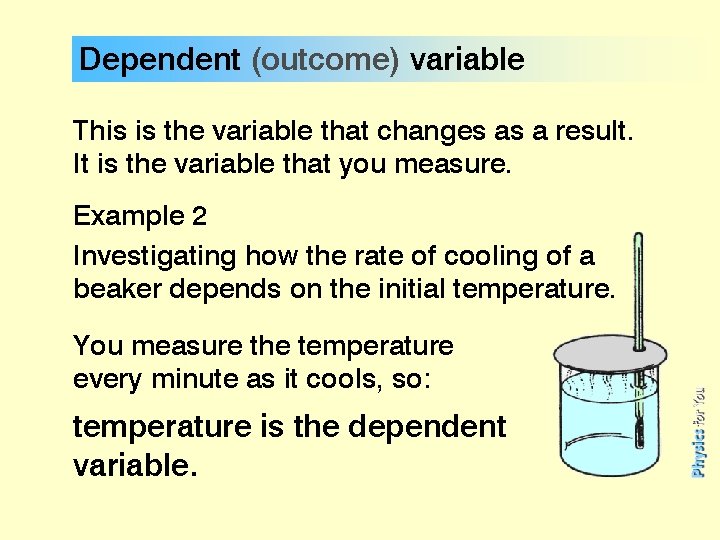 Dependent (outcome) variable

This is the variable that changes as a result. It is the variable that you measure.

Example 2

Investigating how the rate of cooling of a beaker depends on the initial temperature.

You measure the temperature every minute as it cools, so:

temperature is the dependent variable.

Physics for You